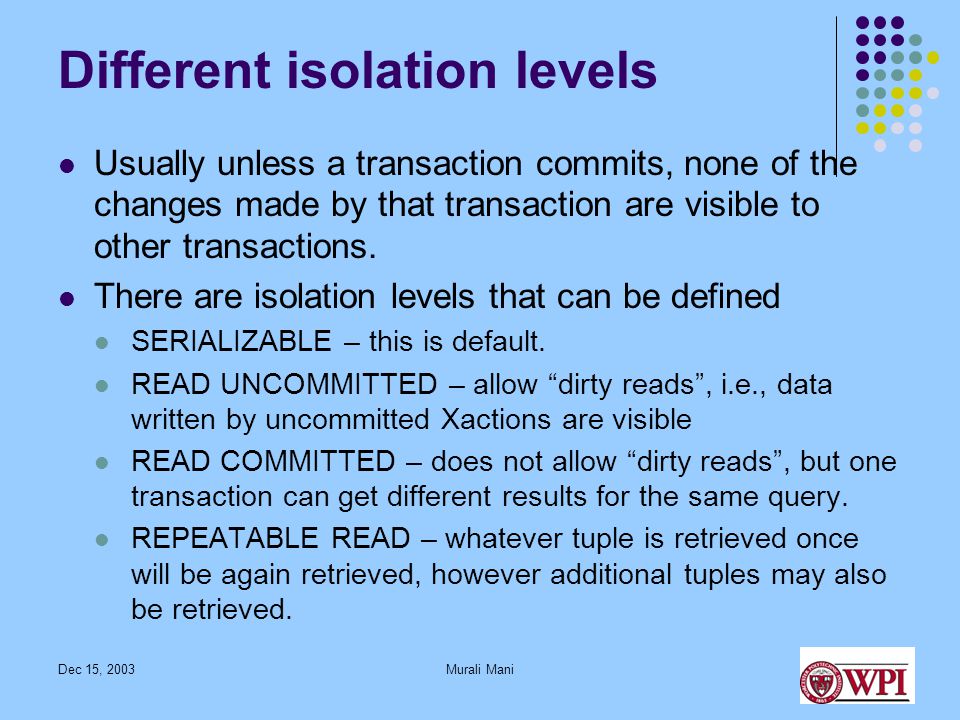 Different isolation levels

- Usually unless a transaction commits, none of the changes made by that transaction are visible to other transactions.
- There are isolation levels that can be defined
  - SERIALIZABLE – this is default.
  - READ UNCOMMITTED – allow “dirty reads”, i.e., data written by uncommitted Xactions are visible
  - READ COMMITTED – does not allow “dirty reads”, but one transaction can get different results for the same query.
  - REPEATABLE READ – whatever tuple is retrieved once will be again retrieved, however additional tuples may also be retrieved.

Dec 15, 2003

Murali Mani

WPI